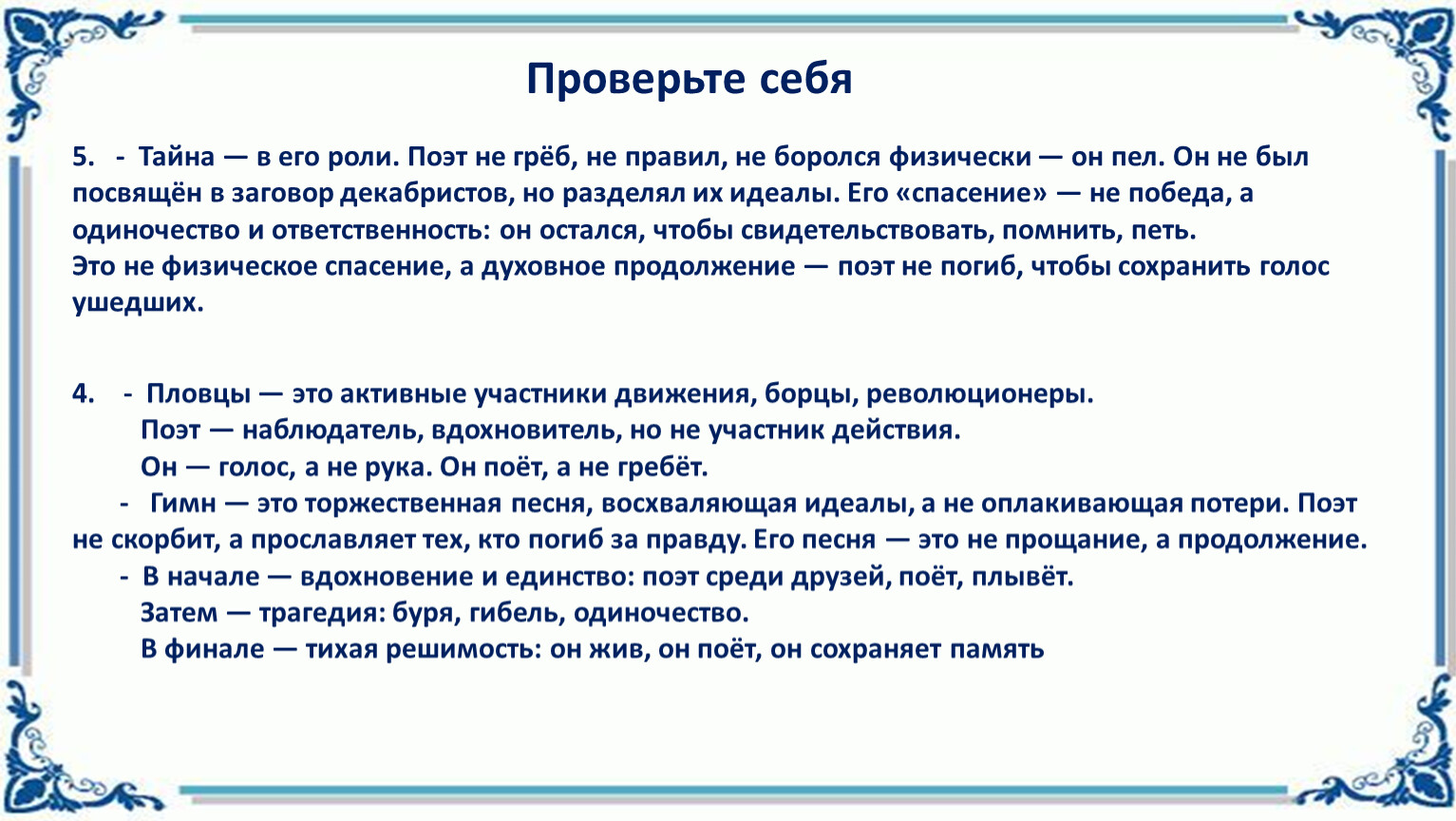 Проверьте себя

5. - Тайна — в его роли. Поэт не грёб, не правил, не боролся физически — он пел. Он не был посвящён в заговор декабристов, но разделял их идеалы. Его «спасение» — не победа, а одиночество и ответственность: он остался, чтобы свидетельствовать, помнить, петь.
Это не физическое спасение, а духовное продолжение — поэт не погиб, чтобы сохранить голос ушедших.

4. - Пловцы — это активные участники движения, борцы, революционеры.
Поэт — наблюдатель, вдохновитель, но не участник действия.
Он — голос, а не рука. Он поёт, а не гребёт.
- Гимн — это торжественная песня, восхваляющая идеалы, а не оплакивающая потери. Поэт не скорбит, а прославляет тех, кто погиб за правду. Его песня — это не прощание, а продолжение.
- В начале — вдохновение и единство: поэт среди друзей, поёт, плывёт.
Затем — трагедия: буря, гибель, одиночество.
В финале — тихая решимость: он жив, он поёт, он сохраняет память